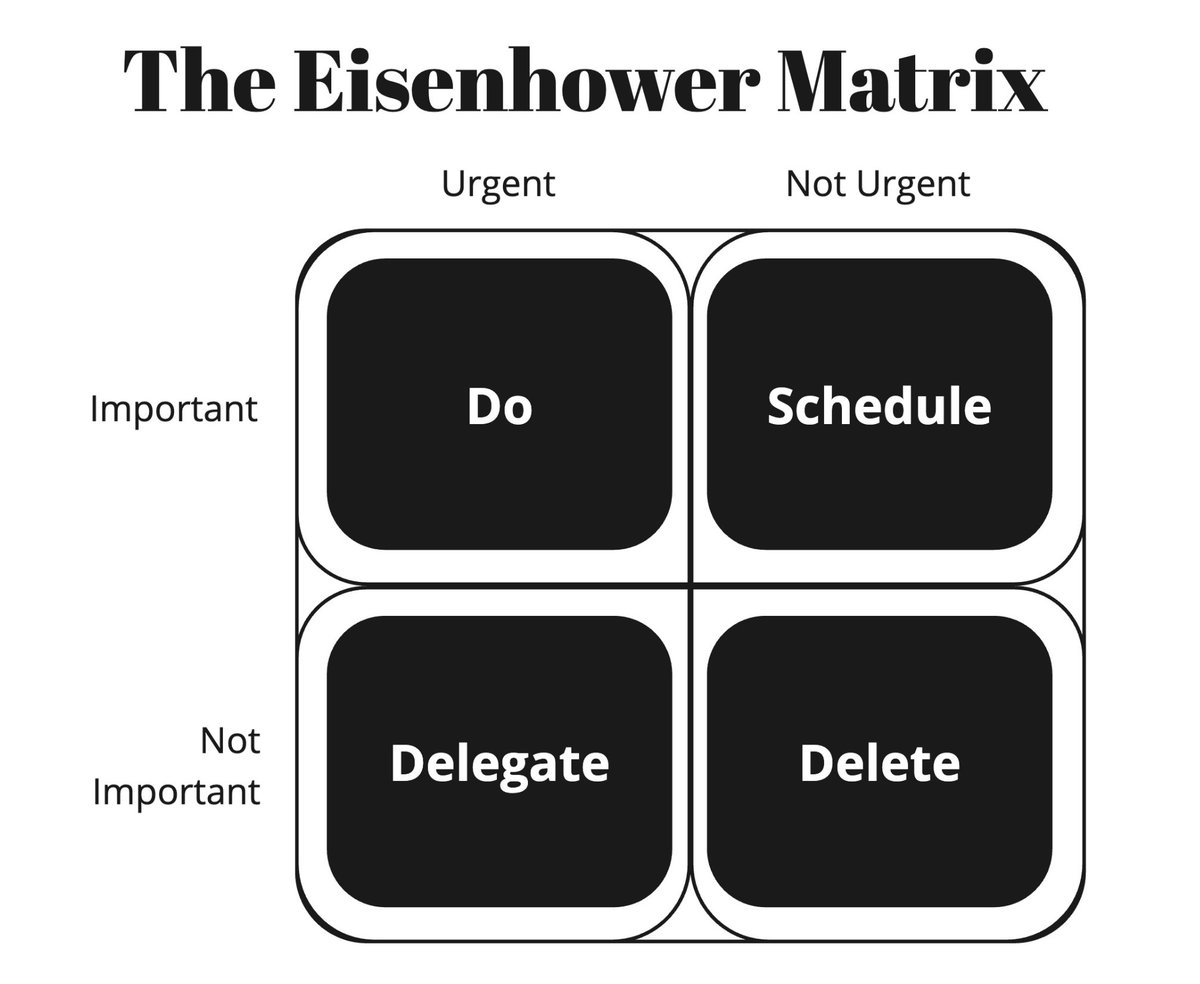 The Eisenhower Matrix

|  | Urgent | Not Urgent |
|---|---|---|
| Important | Do | Schedule |
| Not Important | Delegate | Delete |